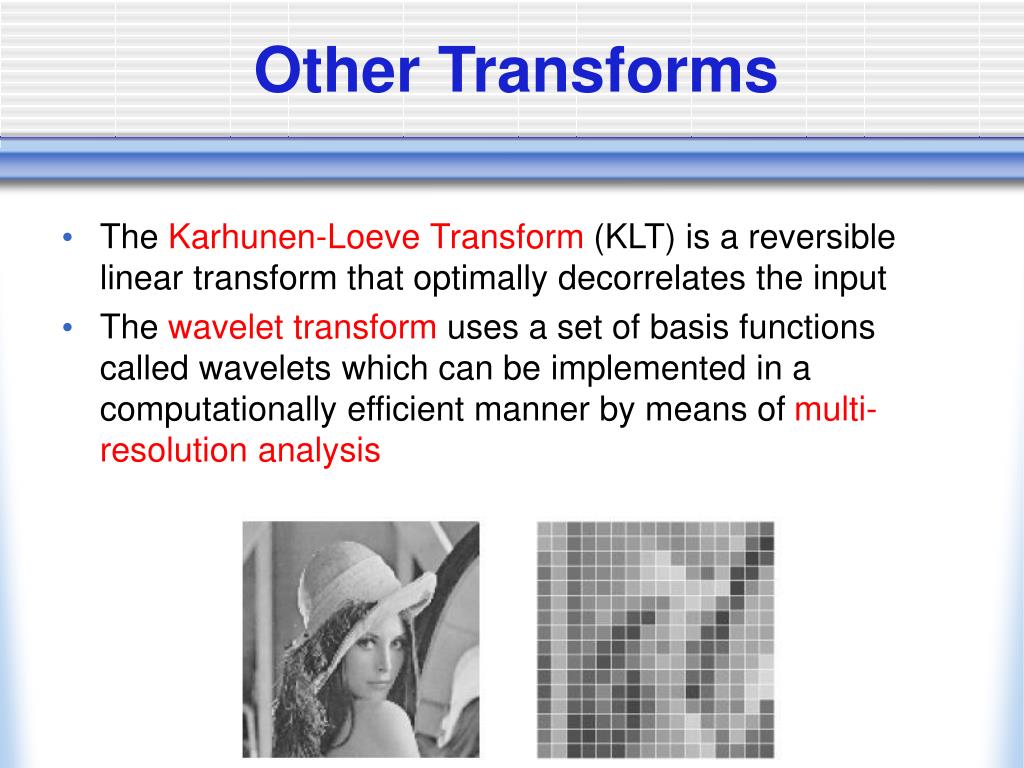 Other Transforms

• The Karhunen-Loeve Transform (KLT) is a reversible linear transform that optimally decorrelates the input

• The wavelet transform uses a set of basis functions called wavelets which can be implemented in a computationally efficient manner by means of multi-resolution analysis